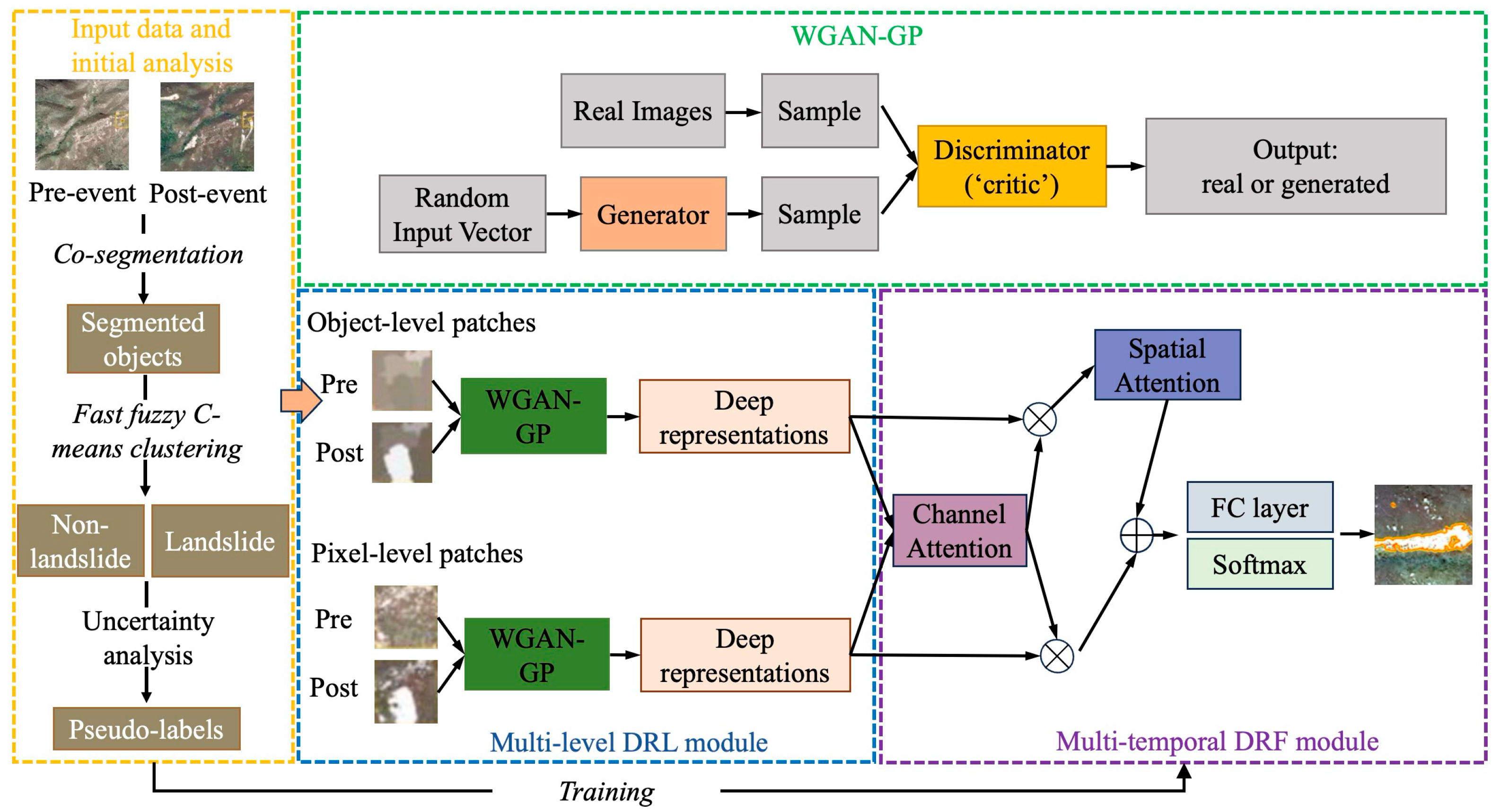 Input data and initial analysis

Pre-event Post-event

Co-segmentation

Segmented objects

Fast fuzzy C-means clustering

Non-landslide

Landslide

Uncertainty analysis

Pseudo-labels

WGAN-GP

Real Images

Sample

Random Input Vector

Generator

Sample

Discriminator ('critic')

Output: real or generated

Object-level patches

Pre

Post

WGAN-GP

Deep representations

Pixel-level patches

Pre

Post

WGAN-GP

Deep representations

Multi-level DRL module

Spatial Attention

Channel Attention

FC layer

Softmax

Multi-temporal DRF module

Training